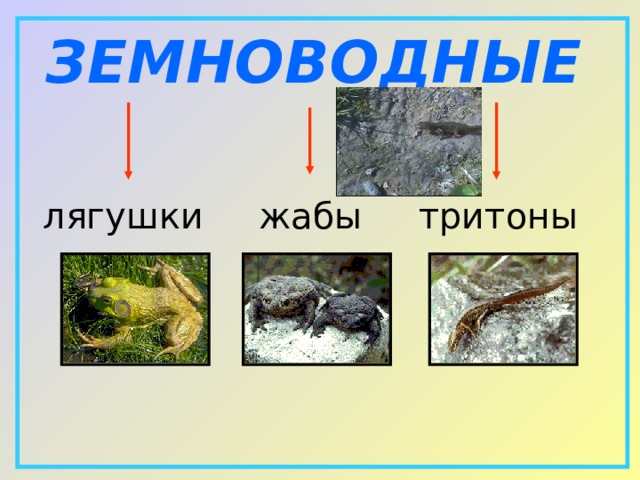 ЗЕМНОВОДНЫЕ

лягушки жабы тритоны